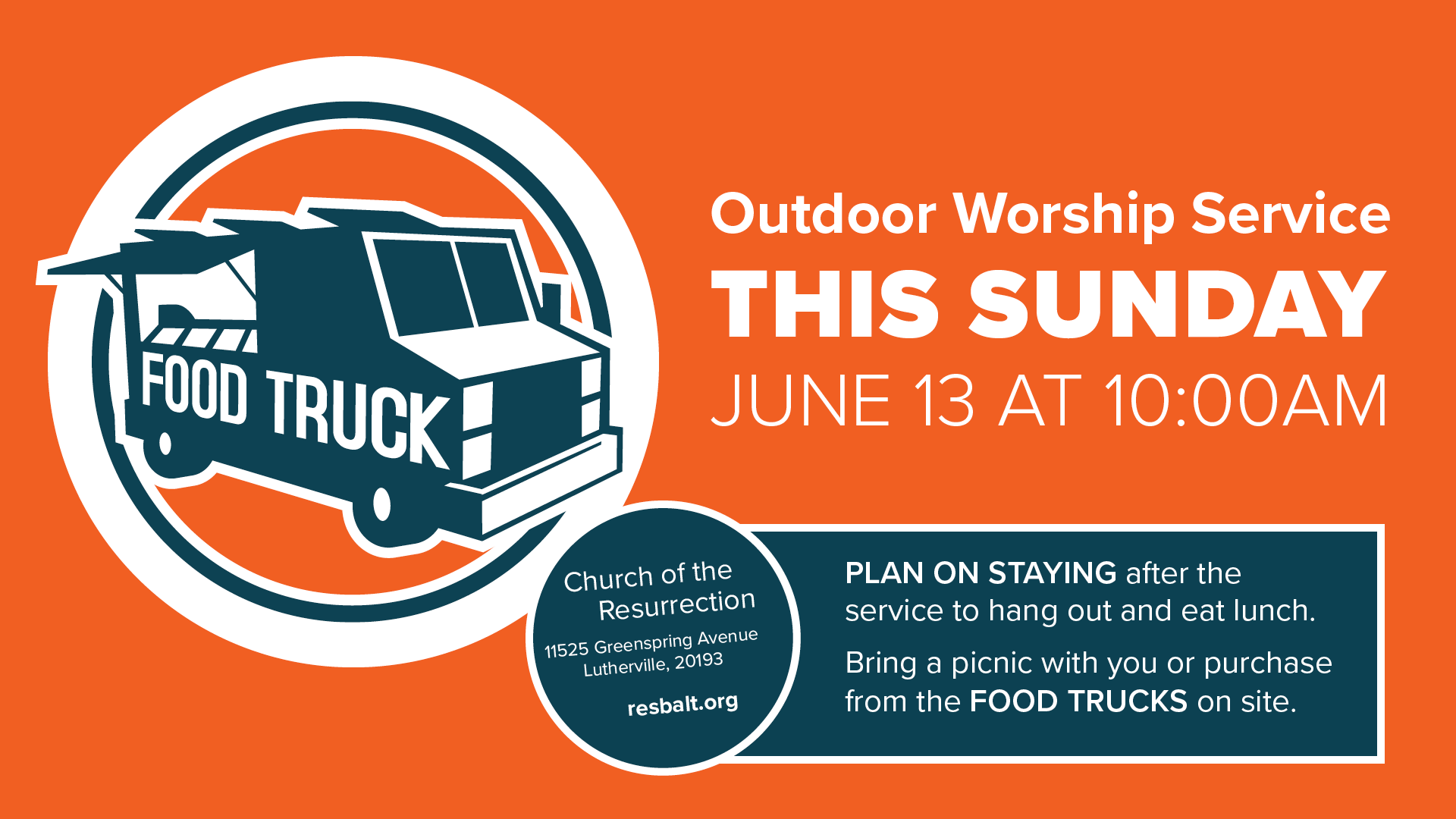 FOOD TRUCK

Outdoor Worship Service
THIS SUNDAY
JUNE 13 AT 10:00AM

Church of the Resurrection
11525 Greenspring Avenue
Lutherville, 20193
resbalt.org

PLAN ON STAYING after the service to hang out and eat lunch.

Bring a picnic with you or purchase from the FOOD TRUCKS on site.